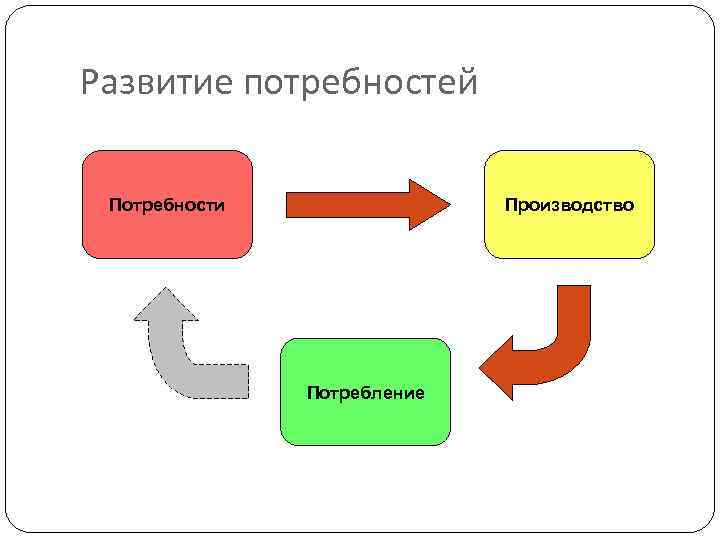 Развитие потребностей

Потребности

Производство

Потребление